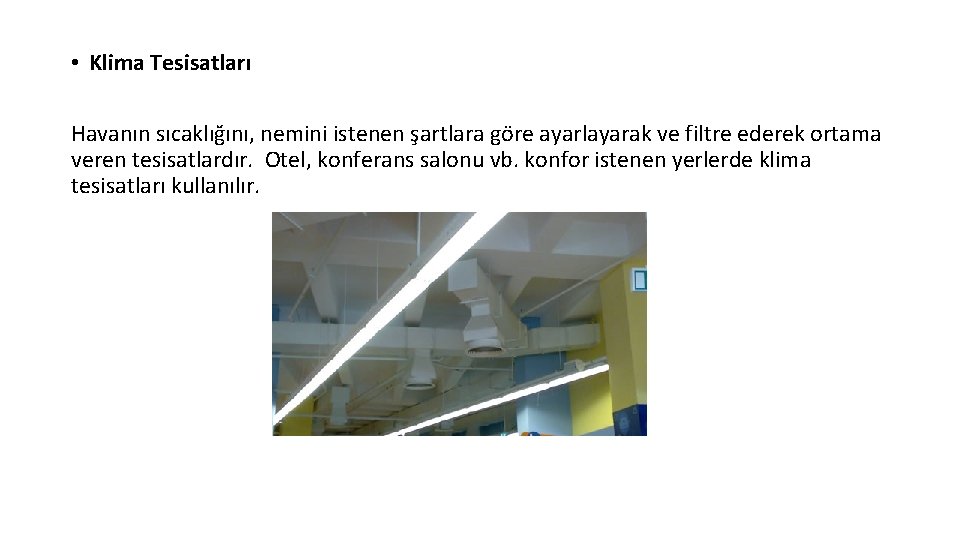 • Klima Tesisatları

Havanın sıcaklığını, nemini istenen şartlara göre ayarlayarak ve filtre ederek ortama veren tesisatlardır. Otel, konferans salonu vb. konfor istenen yerlerde klima tesisatları kullanılır.